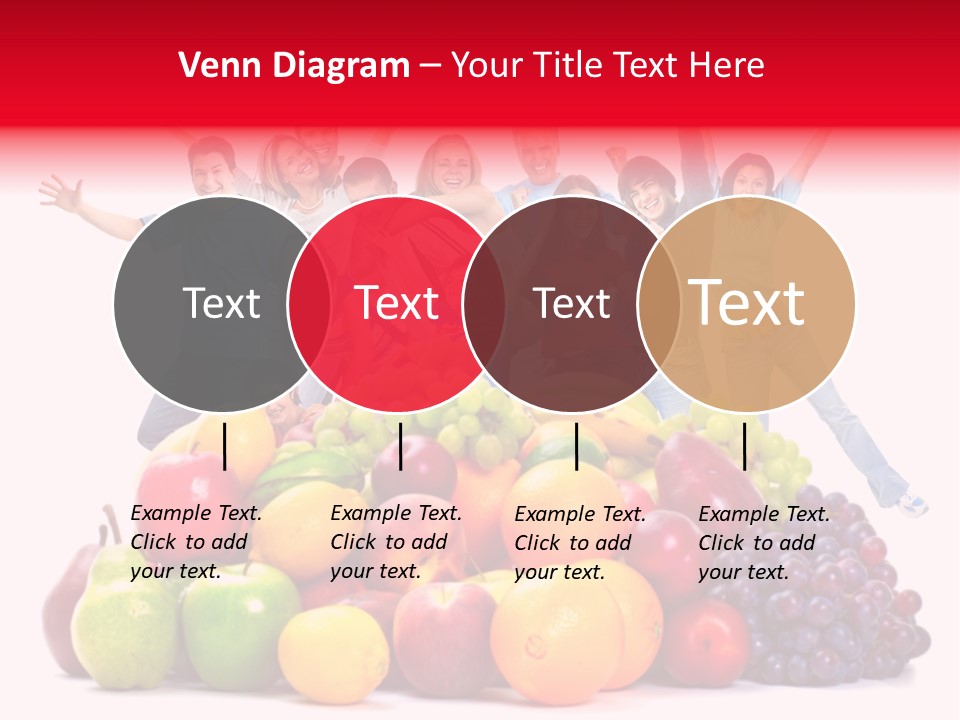 Venn Diagram – Your Title Text Here

Text

Text

Text

Text

Example Text. Click to add your text.

Example Text. Click to add your text.

Example Text. Click to add your text.

Example Text. Click to add your text.